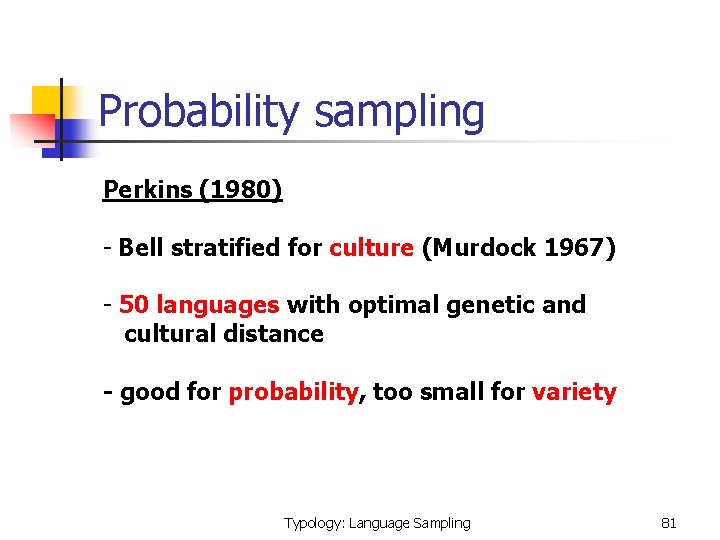 Probability sampling

Perkins (1980)

- Bell stratified for culture (Murdock 1967)

- 50 languages with optimal genetic and cultural distance

- good for probability, too small for variety

Typology: Language Sampling

81